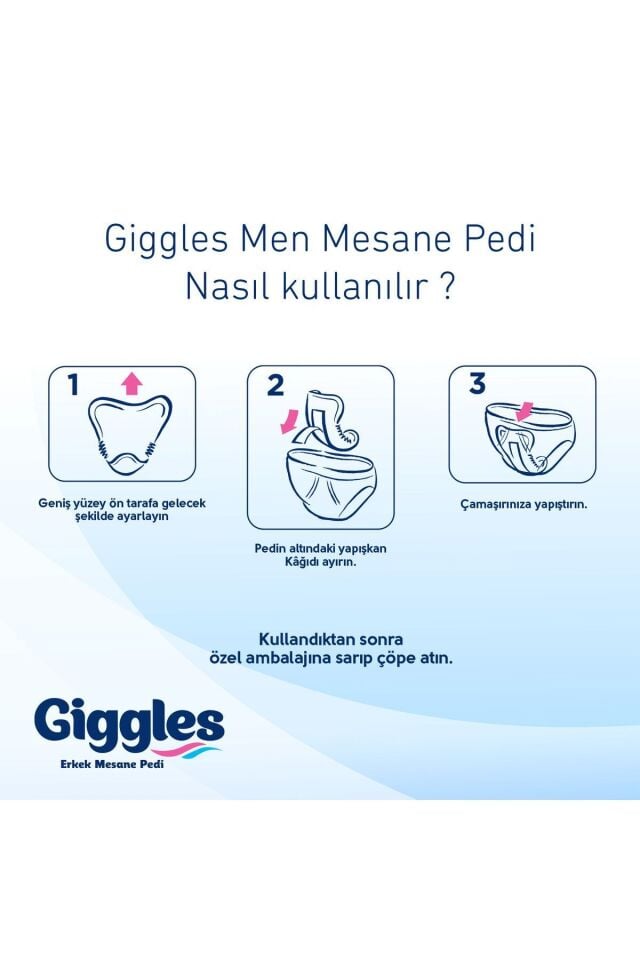 Giggles Men Mesane Pedi
Nasıl kullanılır ?

1

Geniş yüzey ön tarafa gelecek şekilde ayarlayın

2

Pedin altındaki yapışkan Kâğıdı ayırın.

3

Çamaşırınıza yapıştırın.

Kullandıktan sonra özel ambalajına sarıp çöpe atın.

Giggles
Erkek Mesane Pedi